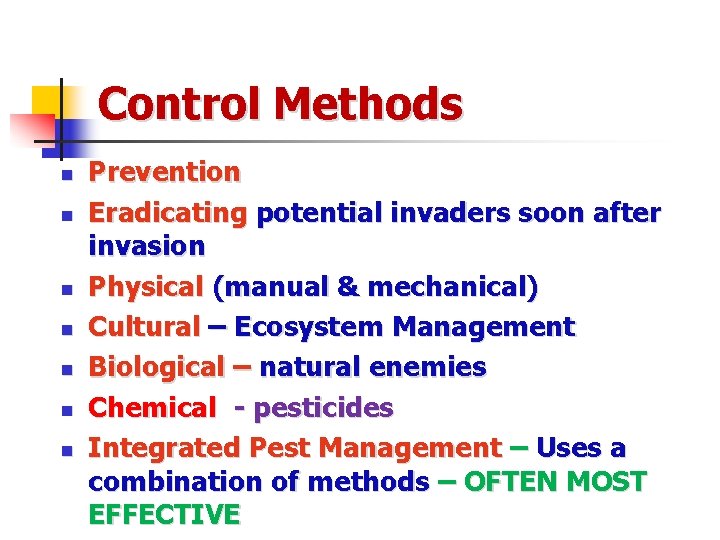 Control Methods

- Prevention
- Eradicating potential invaders soon after invasion
- Physical (manual & mechanical)
- Cultural – Ecosystem Management
- Biological – natural enemies
- Chemical - pesticides
- Integrated Pest Management – Uses a combination of methods – OFTEN MOST EFFECTIVE